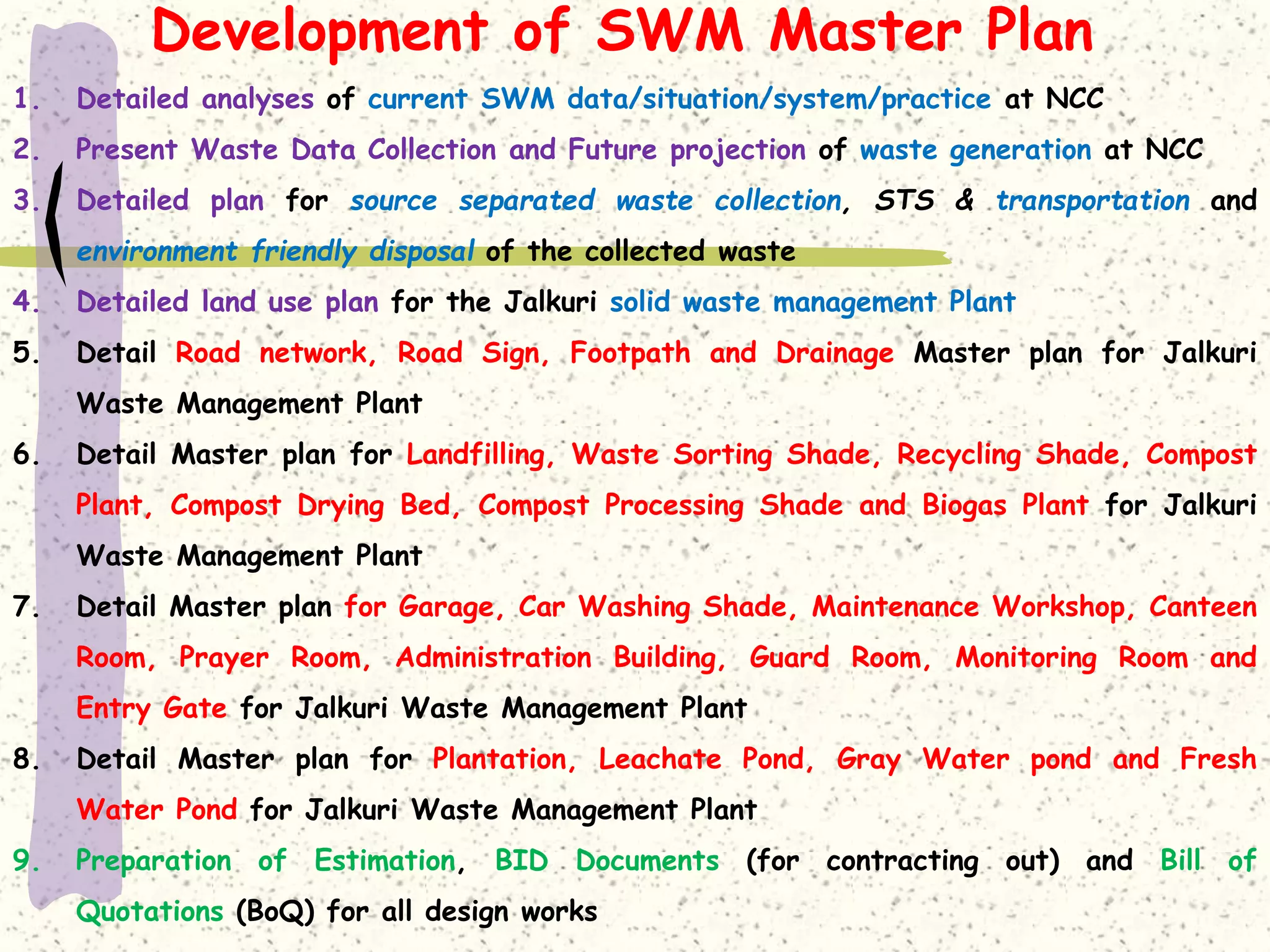 Development of SWM Master Plan

1. Detailed analyses of current SWM data/situation/system/practice at NCC

2. Present Waste Data Collection and Future projection of waste generation at NCC

3. Detailed plan for source separated waste collection, STS & transportation and environment friendly disposal of the collected waste

4. Detailed land use plan for the Jalkuri solid waste management Plant

5. Detail Road network, Road Sign, Footpath and Drainage Master plan for Jalkuri Waste Management Plant

6. Detail Master plan for Landfilling, Waste Sorting Shade, Recycling Shade, Compost Plant, Compost Drying Bed, Compost Processing Shade and Biogas Plant for Jalkuri Waste Management Plant

7. Detail Master plan for Garage, Car Washing Shade, Maintenance Workshop, Canteen Room, Prayer Room, Administration Building, Guard Room, Monitoring Room and Entry Gate for Jalkuri Waste Management Plant

8. Detail Master plan for Plantation, Leachate Pond, Gray Water pond and Fresh Water Pond for Jalkuri Waste Management Plant

9. Preparation of Estimation, BID Documents (for contracting out) and Bill of Quotations (BoQ) for all design works